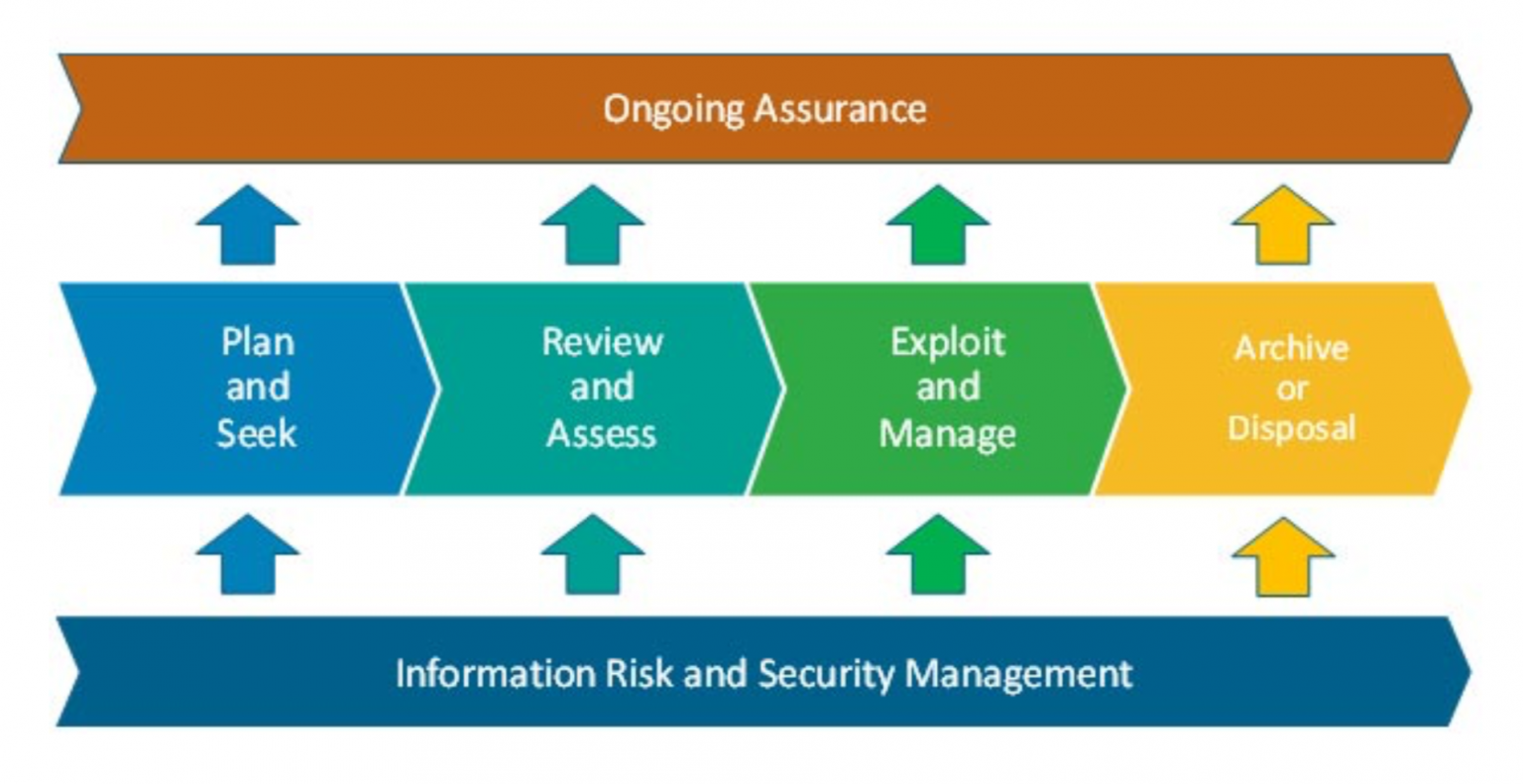 Ongoing Assurance

Plan and Seek

Review and Assess

Exploit and Manage

Archive or Disposal

Information Risk and Security Management